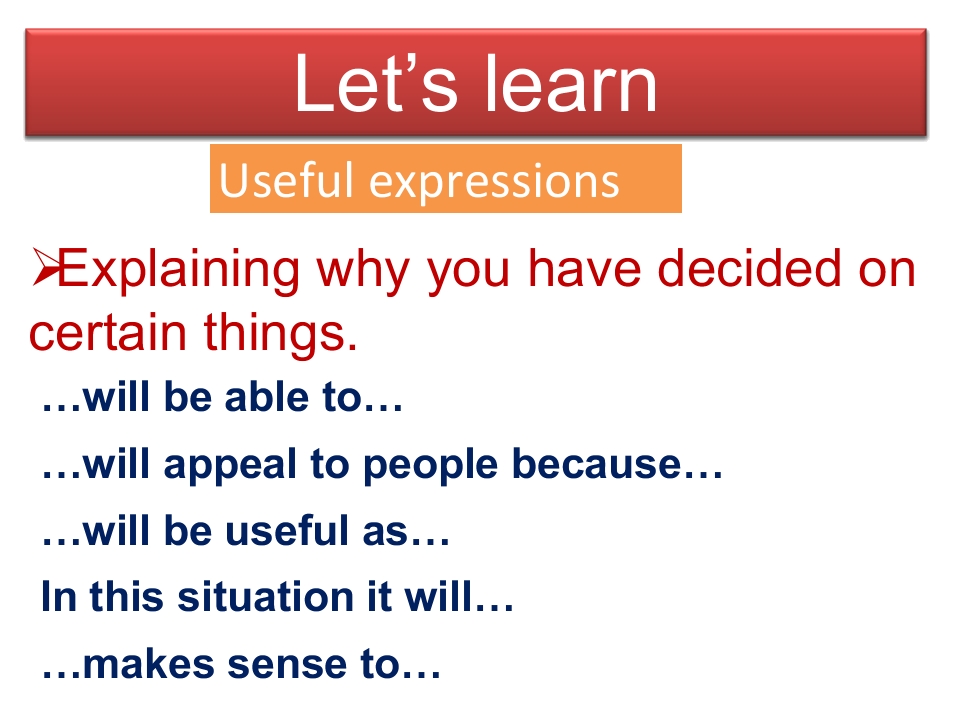 Let’s learn

Useful expressions

➢Explaining why you have decided on certain things.

…will be able to…

…will appeal to people because…

…will be useful as…

In this situation it will…

…makes sense to…